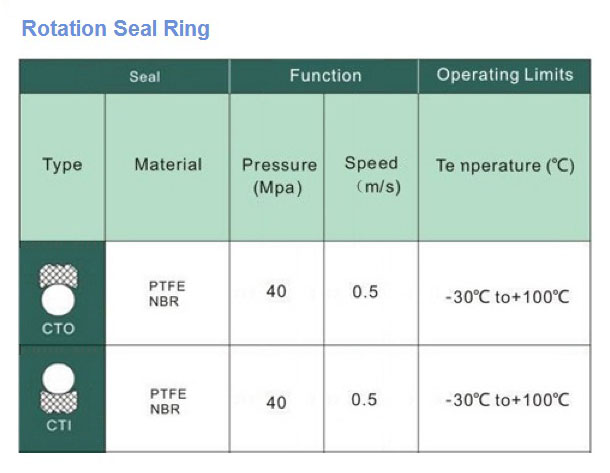 Rotation Seal Ring

| Seal | | Function | | Operating Limits |
|---|---|---|---|---|
| Type | Material | Pressure (Mpa) | Speed (m/s) | Te nperature (℃) |
| CTO | PTFE NBR | 40 | 0.5 | -30℃ to+100℃ |
| CTI | PTFE NBR | 40 | 0.5 | -30℃ to+100℃ |